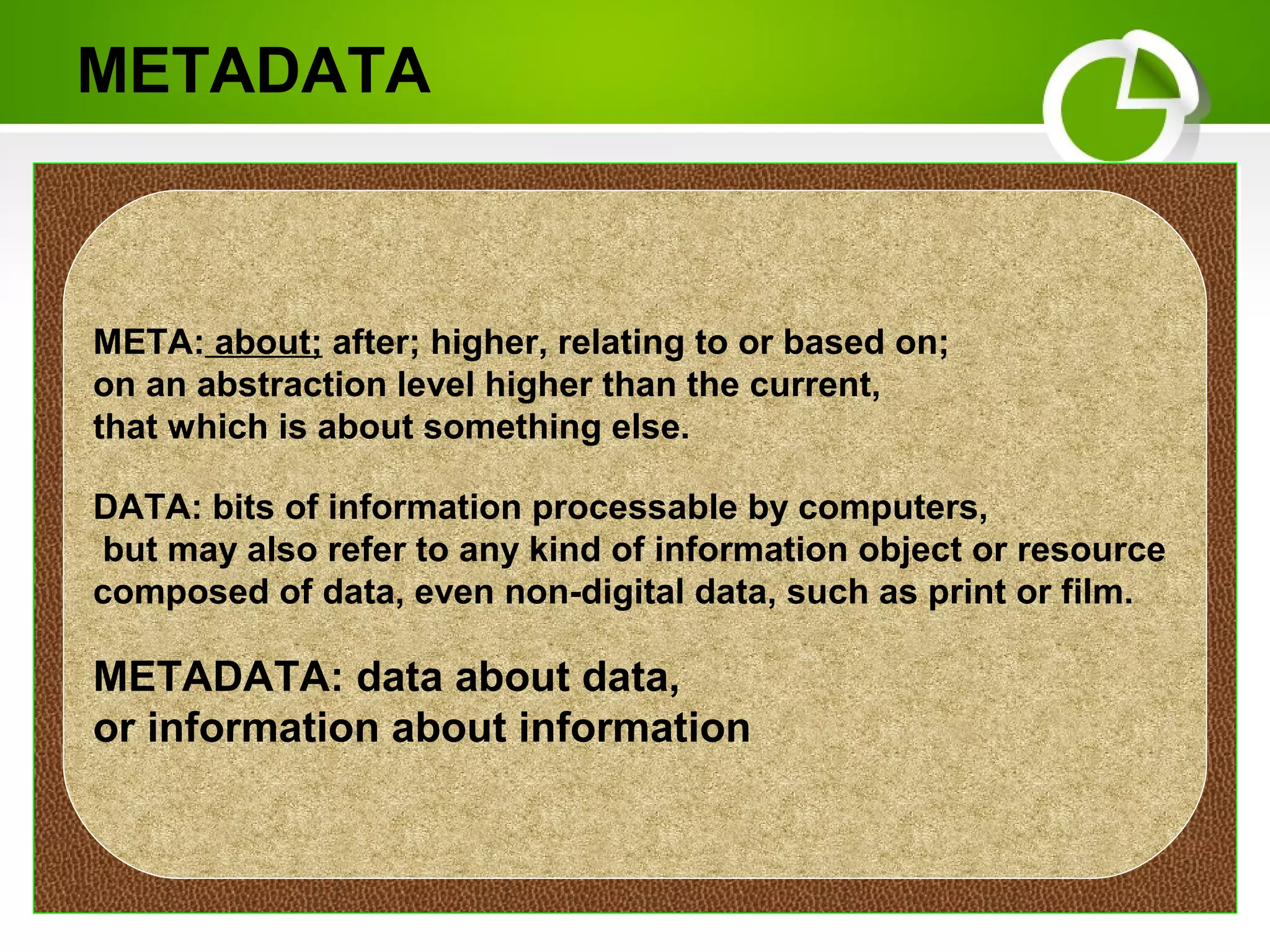 METADATA

META: about; after; higher, relating to or based on; on an abstraction level higher than the current, that which is about something else.

DATA: bits of information processable by computers, but may also refer to any kind of information object or resource composed of data, even non-digital data, such as print or film.

METADATA: data about data, or information about information